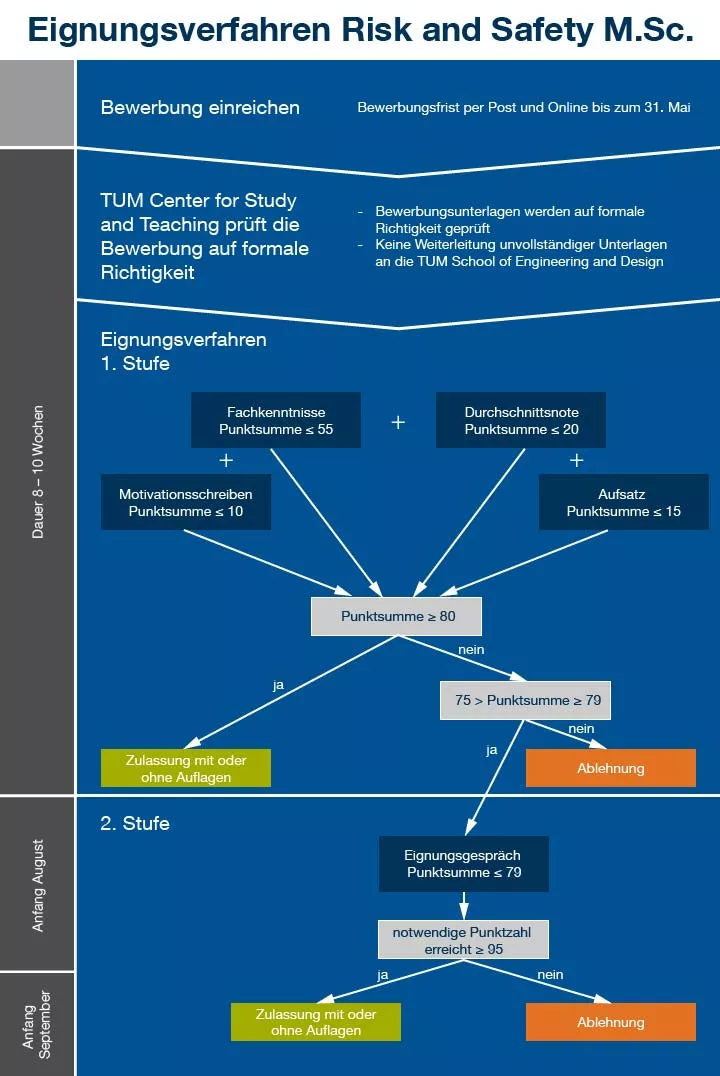 Eignungsverfahren Risk and Safety M.Sc.

Bewerbung einreichen

Bewerbungsfrist per Post und Online bis zum 31. Mai

TUM Center for Study and Teaching prüft die Bewerbung auf formale Richtigkeit

- Bewerbungsunterlagen werden auf formale Richtigkeit geprüft
- Keine Weiterleitung unvollständiger Unterlagen an die TUM School of Engineering and Design

Dauer 8 – 10 Wochen

Eignungsverfahren
1. Stufe

Fachkenntnisse
Punktsumme ≤ 55

+

Durchschnittsnote
Punktsumme ≤ 20

+

+

Motivationsschreiben
Punktsumme ≤ 10

Aufsatz
Punktsumme ≤ 15

Punktsumme ≥ 80

ja

nein

75 > Punktsumme ≥ 79

nein

ja

Zulassung mit oder ohne Auflagen

Ablehnung

Anfang August

2. Stufe

Eignungsgespräch
Punktsumme ≤ 79

notwendige Punktzahl erreicht ≥ 95

ja

nein

Anfang September

Zulassung mit oder ohne Auflagen

Ablehnung